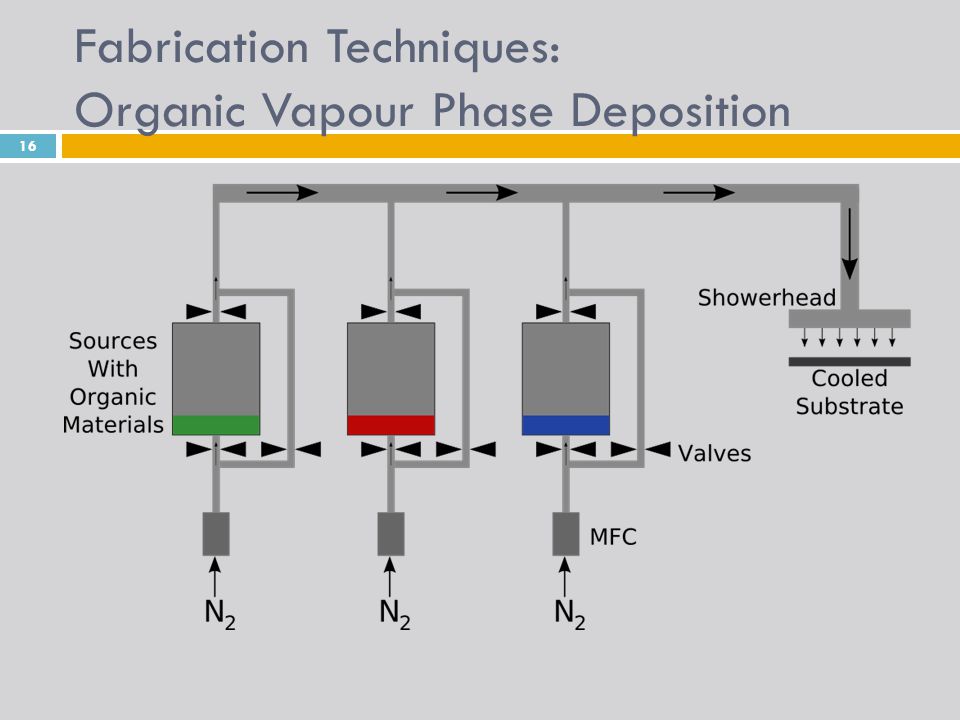 Fabrication Techniques:
Organic Vapour Phase Deposition

16

Showerhead

Sources
With
Organic
Materials

Cooled
Substrate

Valves

MFC

$N_2$

$N_2$

$N_2$